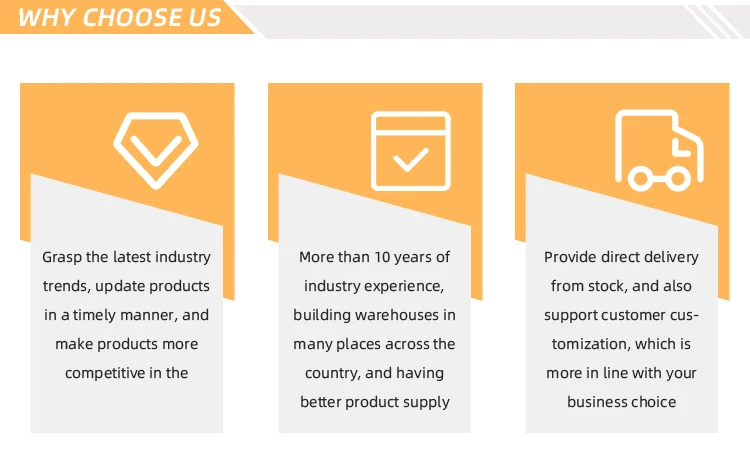 WHY CHOOSE US

Grasp the latest industry trends, update products in a timely manner, and make products more competitive in the

More than 10 years of industry experience, building warehouses in many places across the country, and having better product supply

Provide direct delivery from stock, and also support customer customization, which is more in line with your business choice